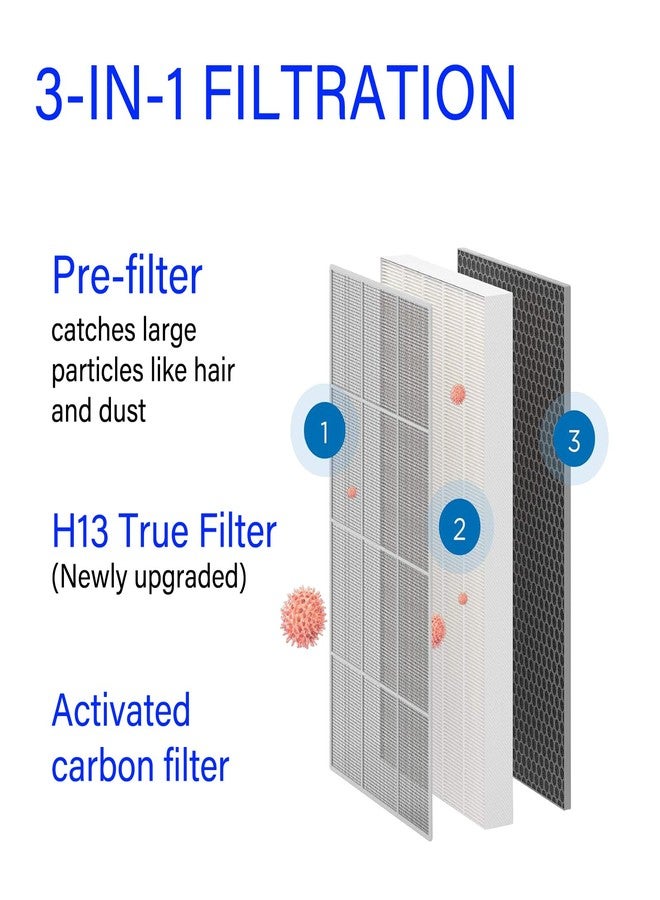 3-IN-1 FILTRATION

Pre-filter
catches large particles like hair and dust

H13 True Filter
(Newly upgraded)

Activated carbon filter

1

2

3